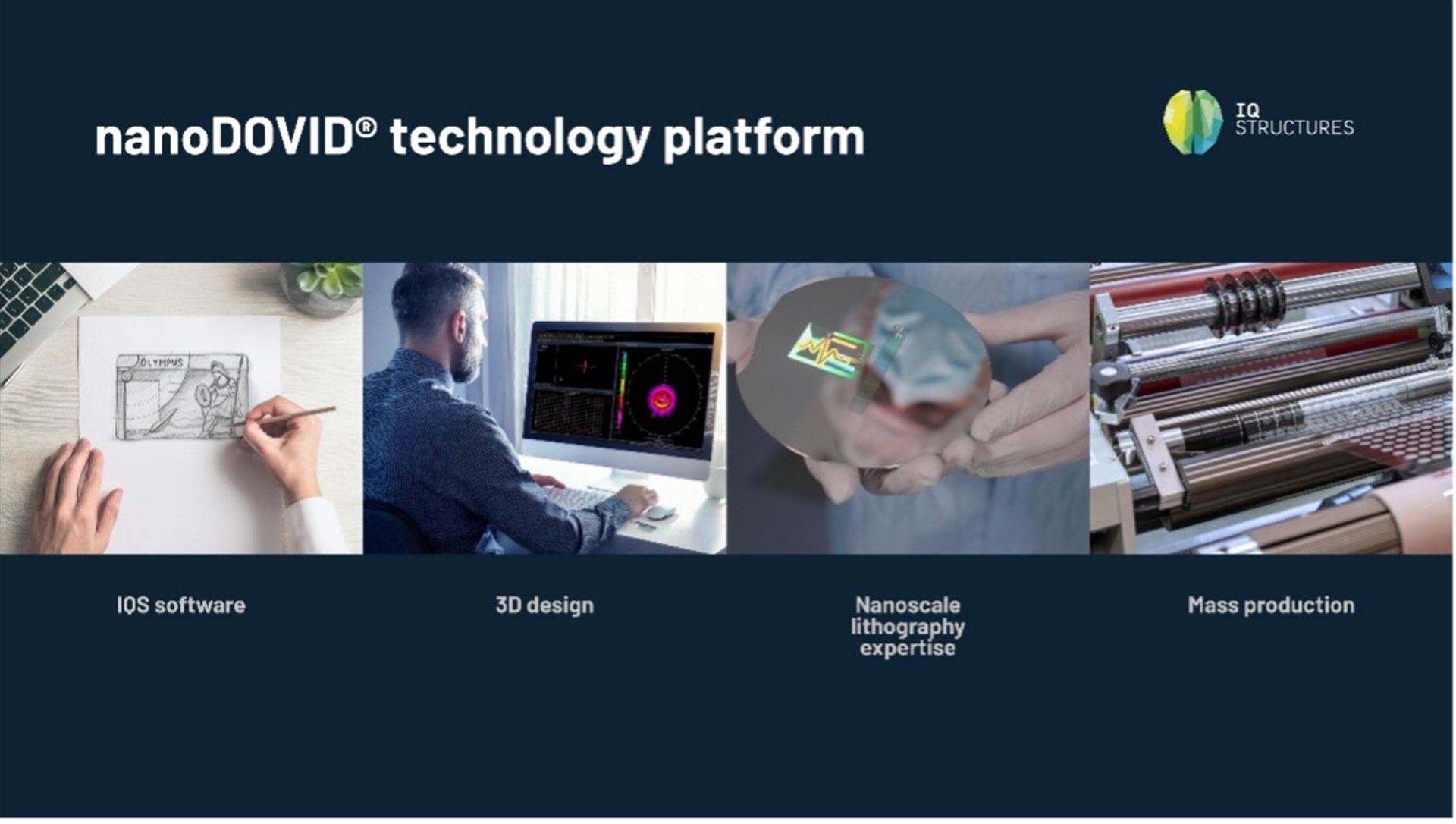 nanoDOVID® technology platform

IQ STRUCTURES

OLYMPUS

IQS software

3D design

Nanoscale lithography expertise

Mass production